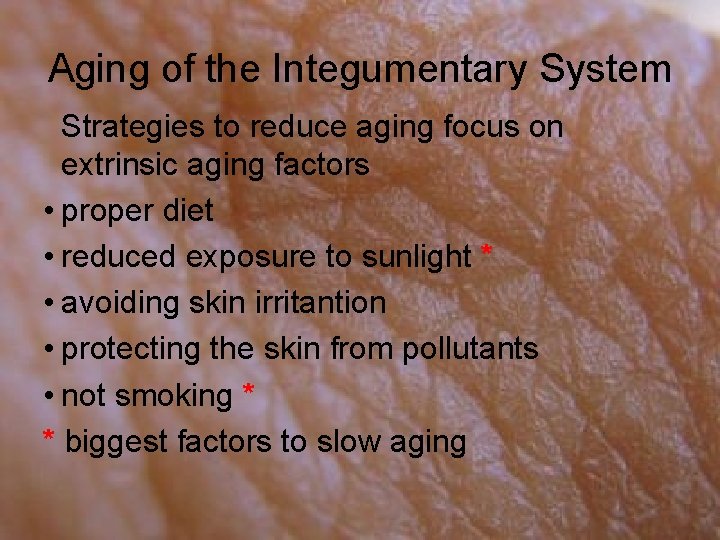 Aging of the Integumentary System

Strategies to reduce aging focus on extrinsic aging factors

• proper diet
• reduced exposure to sunlight *
• avoiding skin irritantion
• protecting the skin from pollutants
• not smoking *

* biggest factors to slow aging